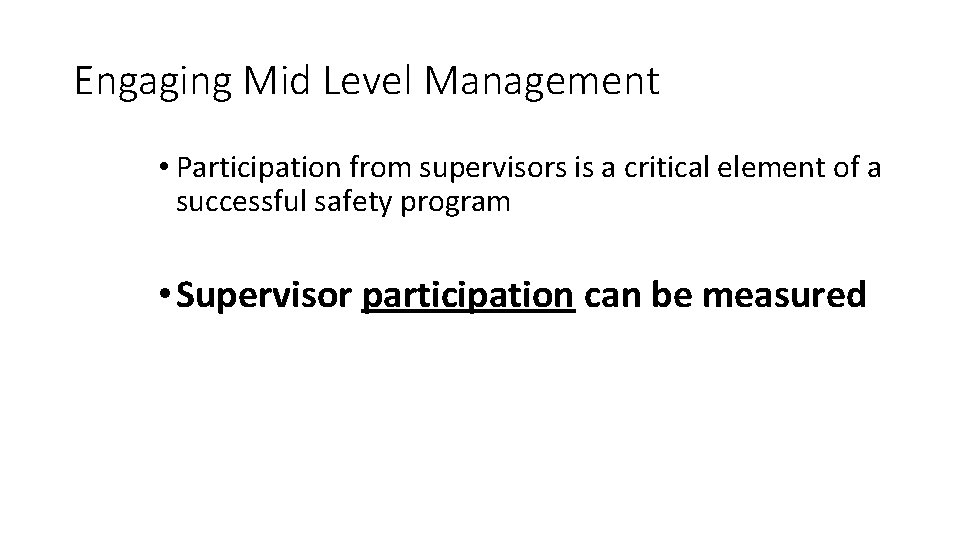 Engaging Mid Level Management

• Participation from supervisors is a critical element of a successful safety program

• Supervisor participation can be measured